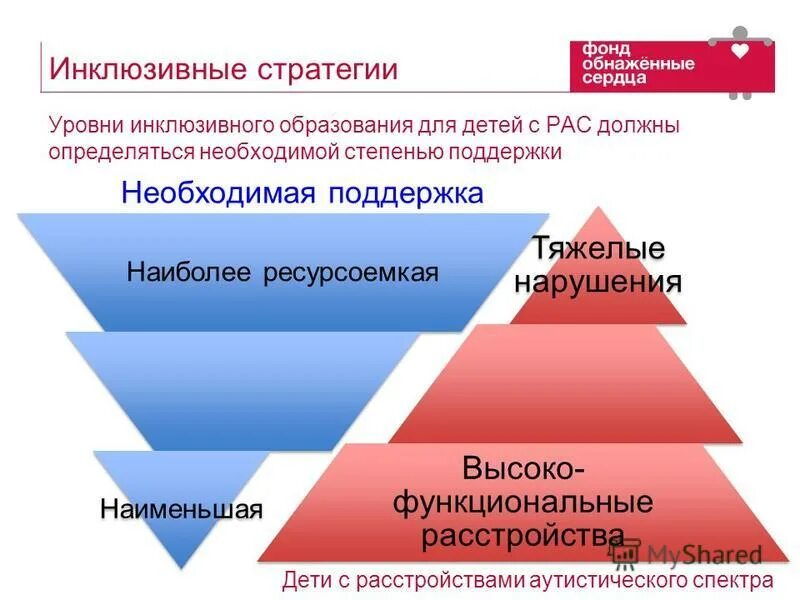 Инклюзивные стратегии

фонд обнажённые сердца

Уровни инклюзивного образования для детей с РАС должны определяться необходимой степенью поддержки

Необходимая поддержка

Наиболее ресурсоемкая

Наименьшая

Тяжелые нарушения

Высоко-функциональные расстройства

MyShared

Дети с расстройствами аутистического спектра